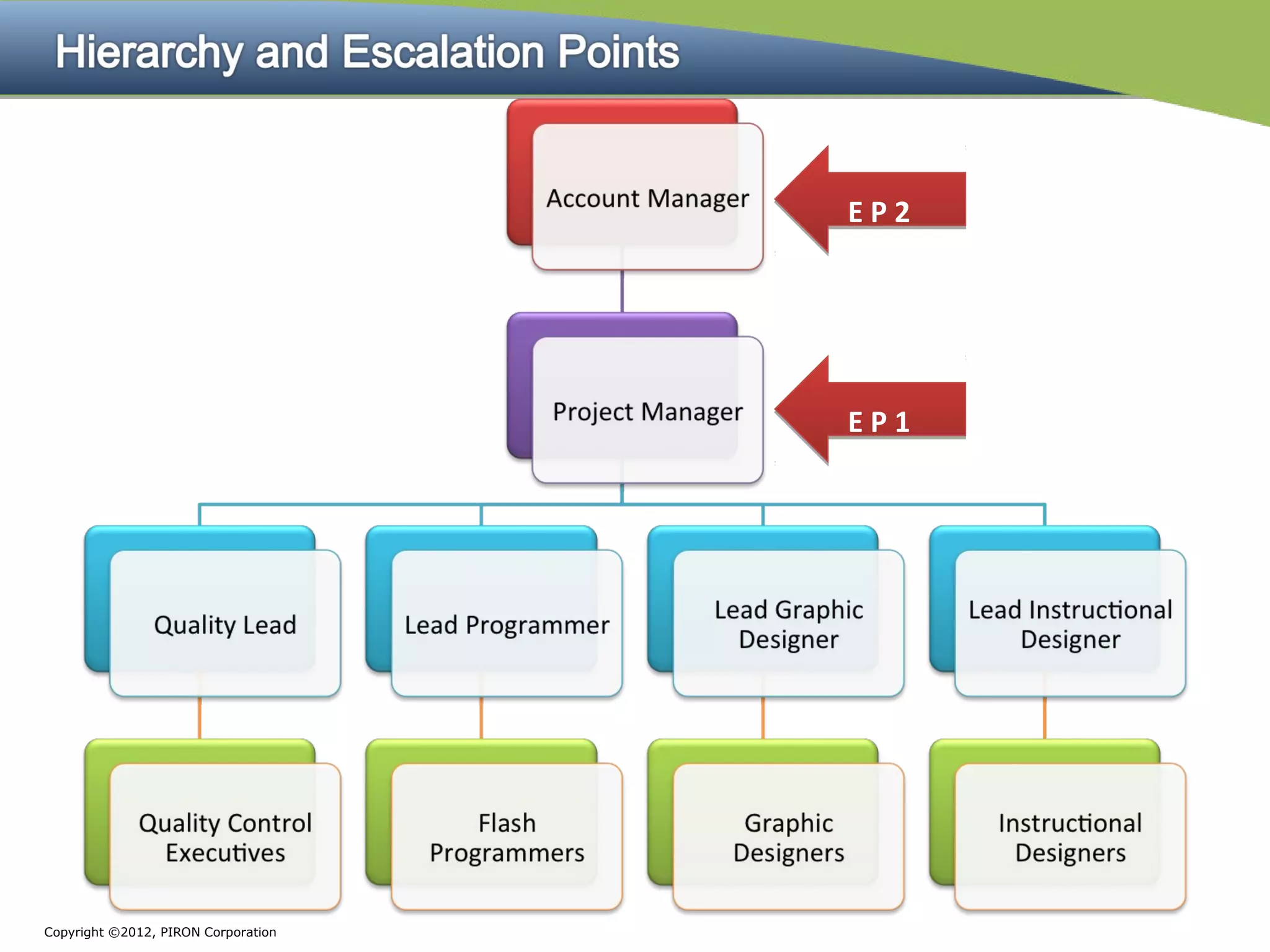 Hierarchy and Escalation Points

Account Manager

E P 2

Project Manager

E P 1

Quality Lead

Lead Programmer

Lead Graphic Designer

Lead Instructional Designer

Quality Control Executives

Flash Programmers

Graphic Designers

Instructional Designers

Copyright ©2012, PIRON Corporation